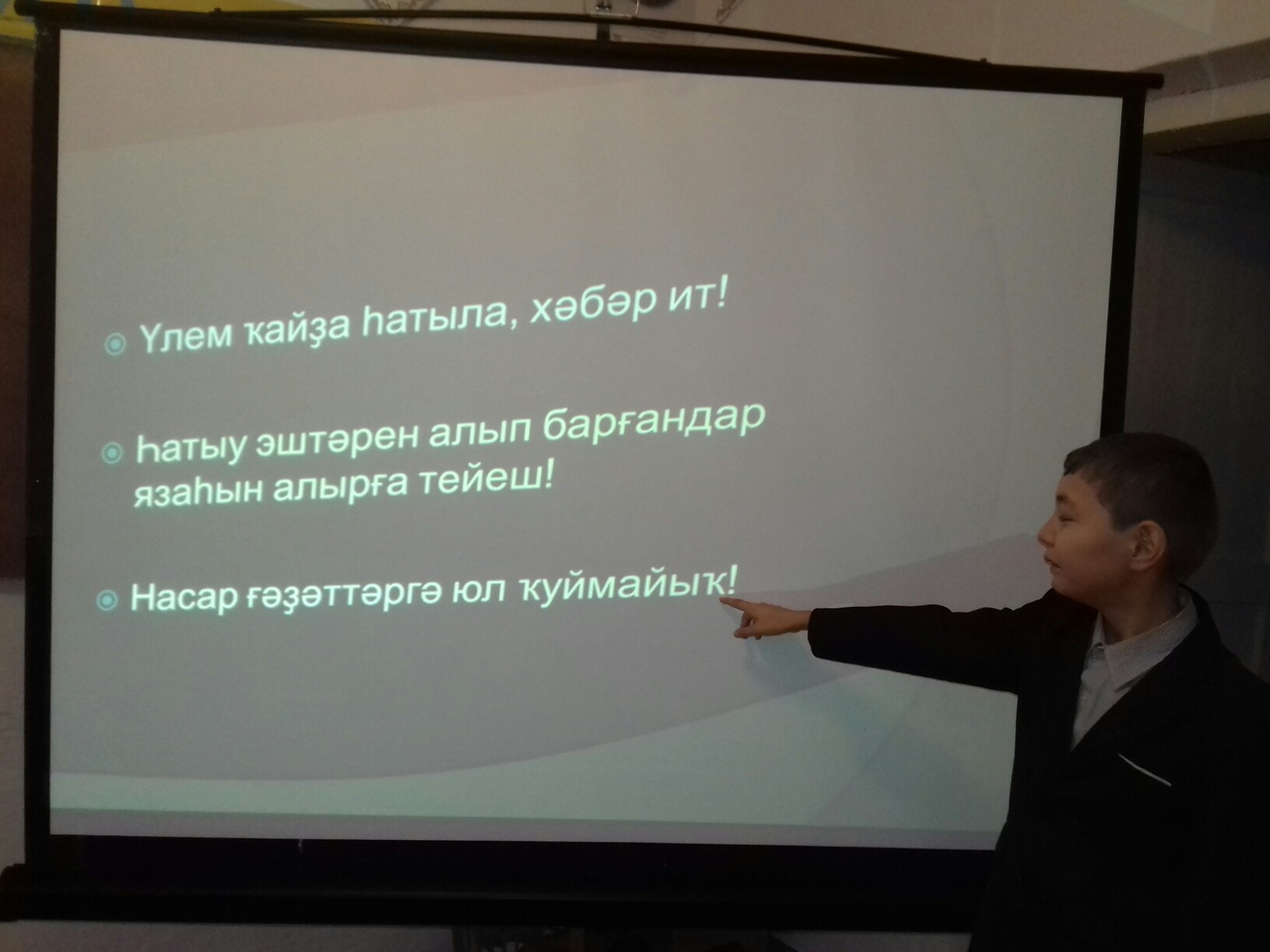 Үлем ҡайҙа һатыла, хәбәр ит!

Һатыу эштәрен алып барғандар язаһын алырға тейеш!

Насар ғәҙәттәргә юл ҡуймайыҡ!